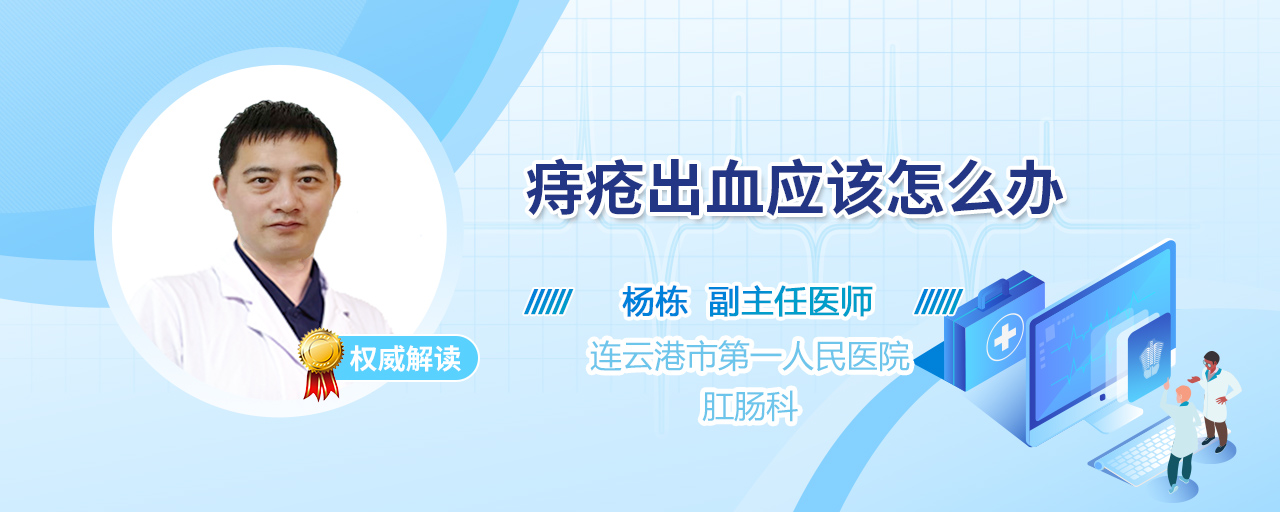 权威解读

痔疮出血应该怎么办

杨栋 副主任医师

连云港市第一人民医院

肛肠科